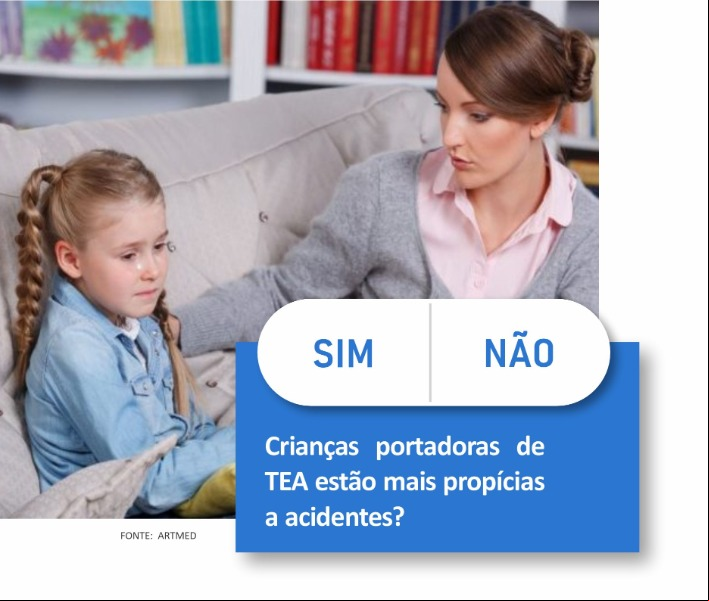 SIM NÃO

Crianças portadoras de TEA estão mais propícias a acidentes?

FONTE: ARTMED